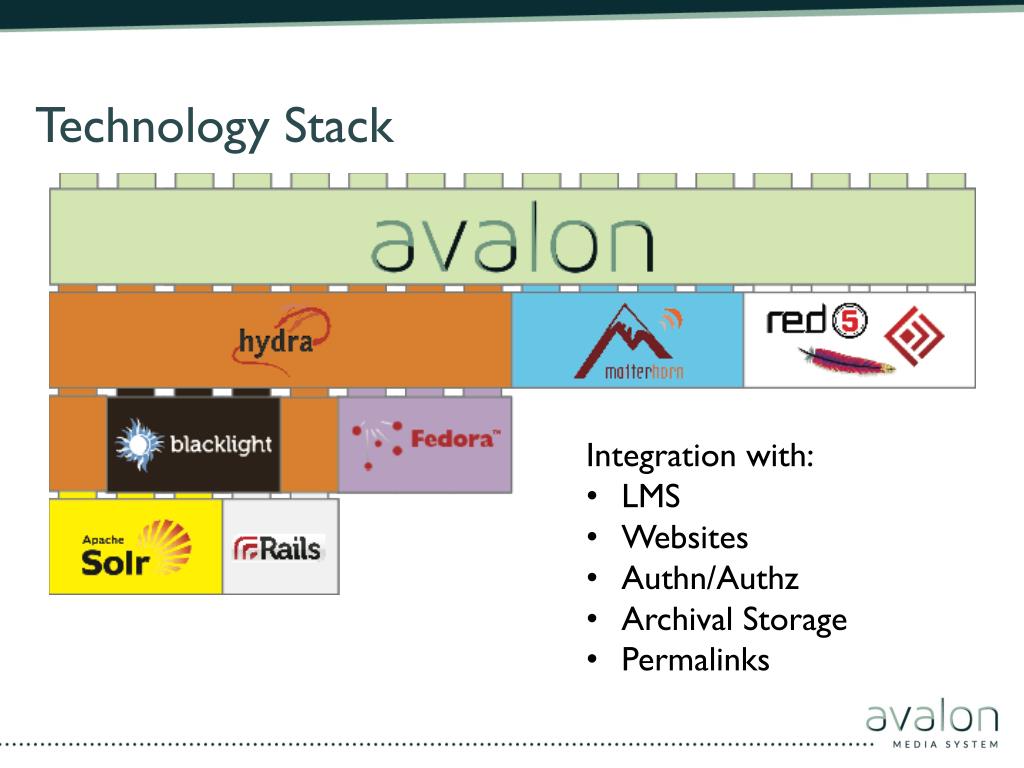 Technology Stack

avalon

hydra

matterhorn

red5

blacklight

Fedora™

Apache Solr

Rails

Integration with:
• LMS
• Websites
• Authn/Authz
• Archival Storage
• Permalinks

avalon
MEDIA SYSTEM